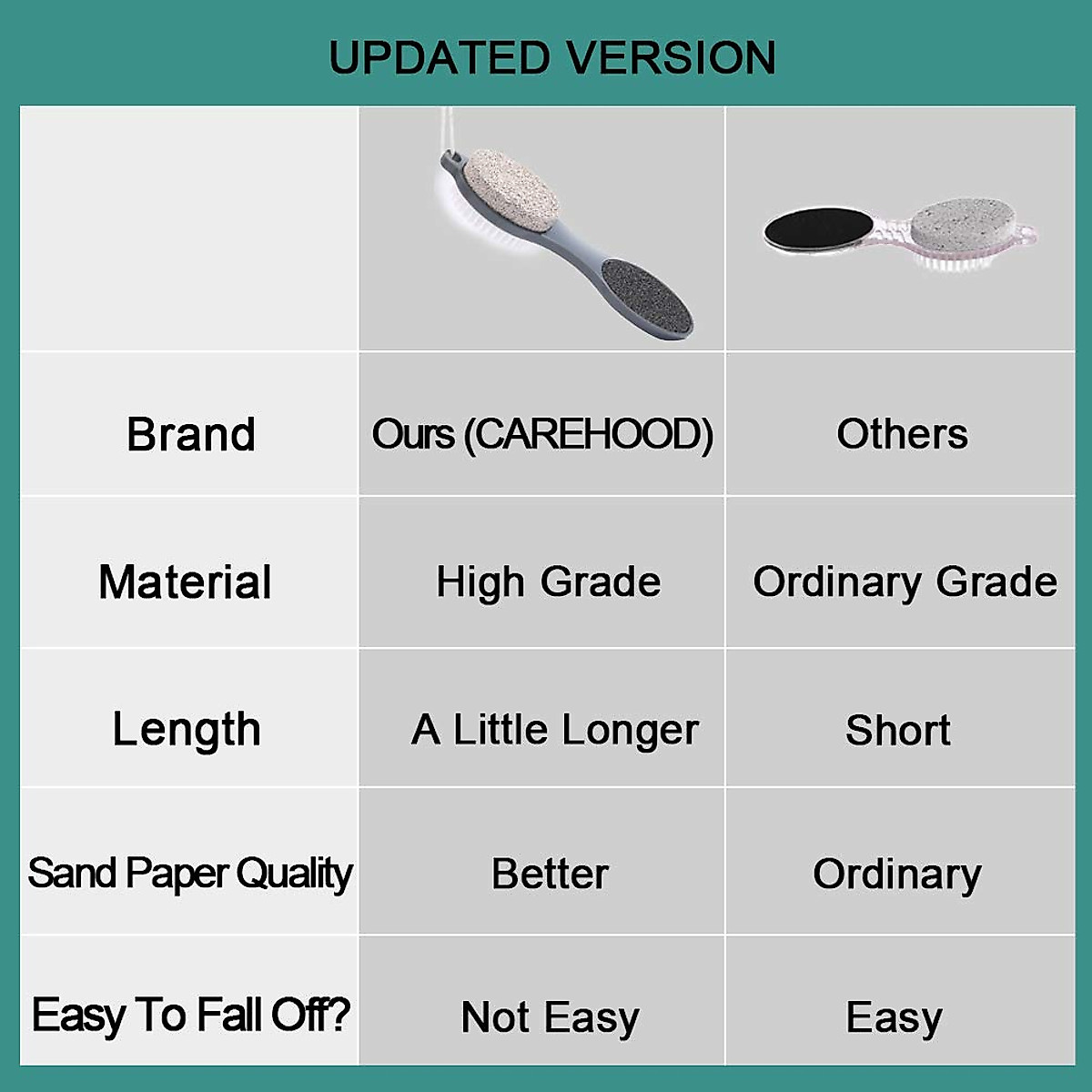 UPDATED VERSION

| | | |
|---|---|---|
| Brand | Ours (CAREHOOD) | Others |
| Material | High Grade | Ordinary Grade |
| Length | A Little Longer | Short |
| Sand Paper Quality | Better | Ordinary |
| Easy To Fall Off? | Not Easy | Easy |